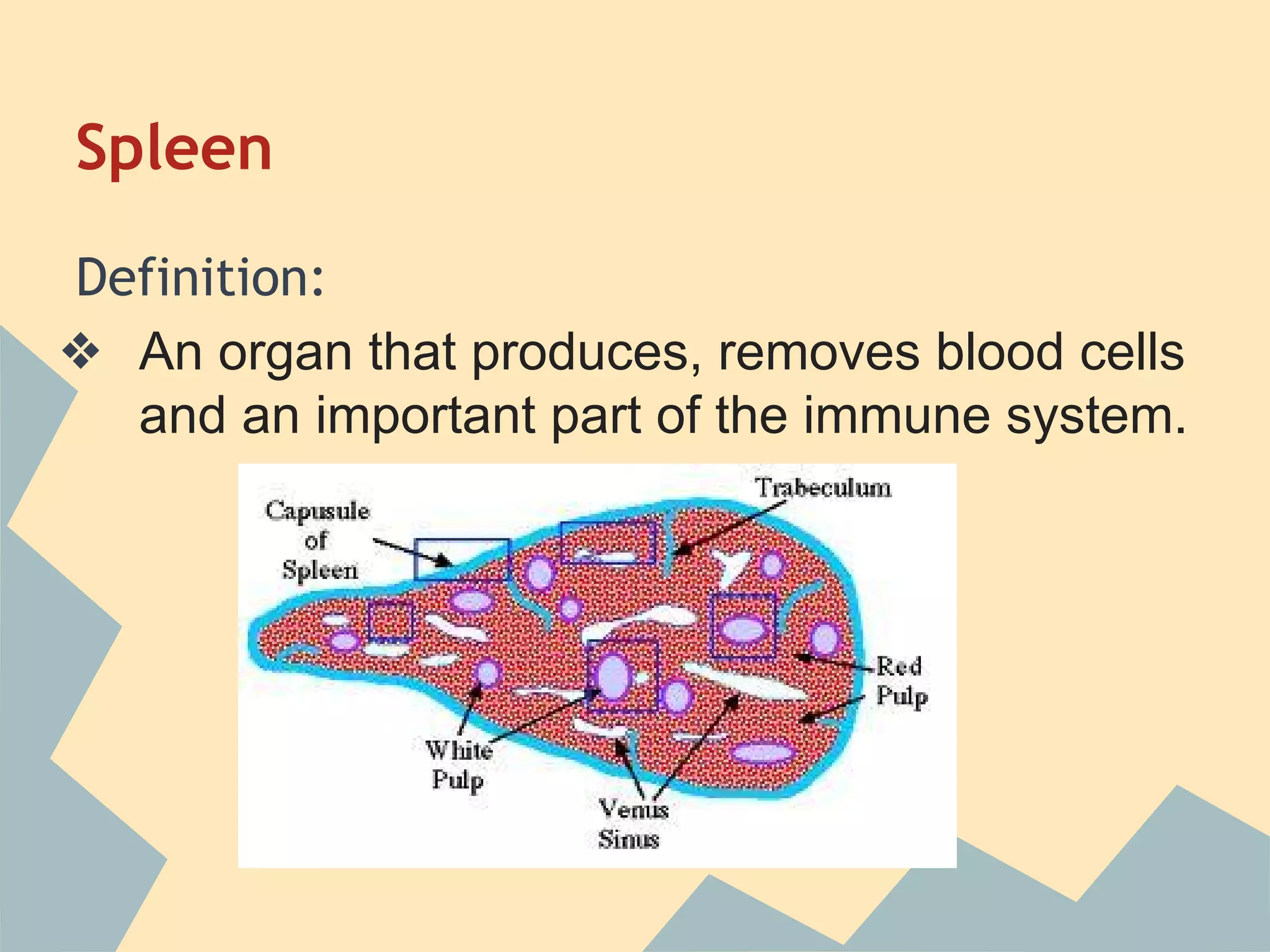 Spleen

Definition:

❖ An organ that produces, removes blood cells and an important part of the immune system.

Capusule of Spleen

Trabeculum

Red Pulp

White Pulp

Venus Sinus